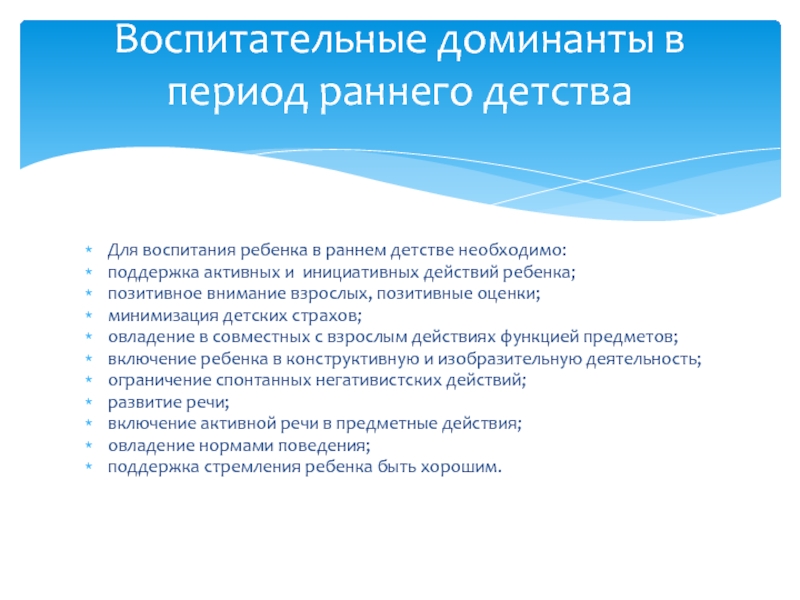 Воспитательные доминанты в период раннего детства

* Для воспитания ребенка в раннем детстве необходимо:
* поддержка активных и инициативных действий ребенка;
* позитивное внимание взрослых, позитивные оценки;
* минимизация детских страхов;
* овладение в совместных с взрослым действиях функцией предметов;
* включение ребенка в конструктивную и изобразительную деятельность;
* ограничение спонтанных негативистских действий;
* развитие речи;
* включение активной речи в предметные действия;
* овладение нормами поведения;
* поддержка стремления ребенка быть хорошим.